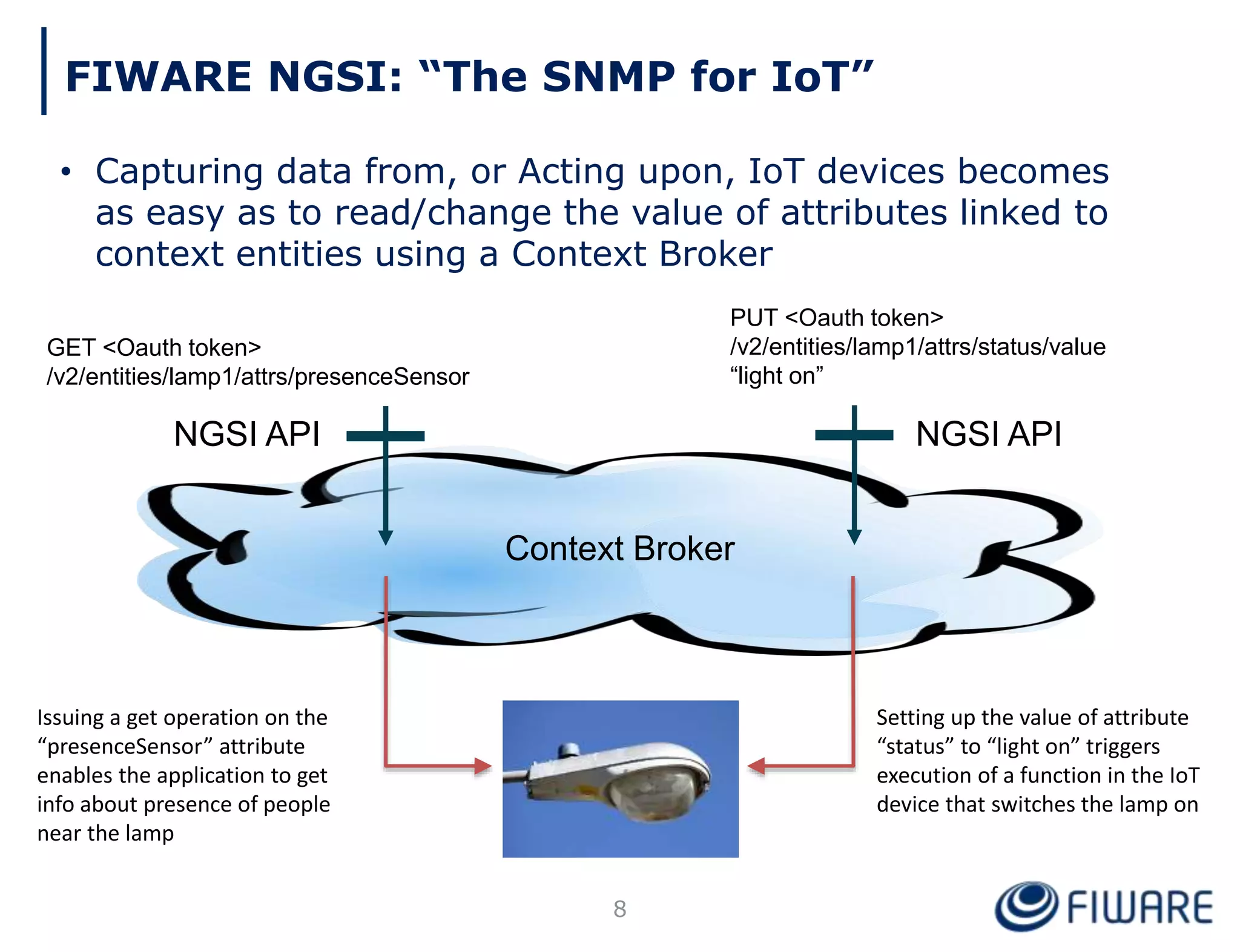 FIWARE NGSI: “The SNMP for IoT”

• Capturing data from, or Acting upon, IoT devices becomes as easy as to read/change the value of attributes linked to context entities using a Context Broker

GET <Oauth token>
/v2/entities/lamp1/attrs/presenceSensor

PUT <Oauth token>
/v2/entities/lamp1/attrs/status/value
“light on”

NGSI API

NGSI API

Context Broker

Issuing a get operation on the “presenceSensor” attribute enables the application to get info about presence of people near the lamp

Setting up the value of attribute “status” to “light on” triggers execution of a function in the IoT device that switches the lamp on

8

FIWARE